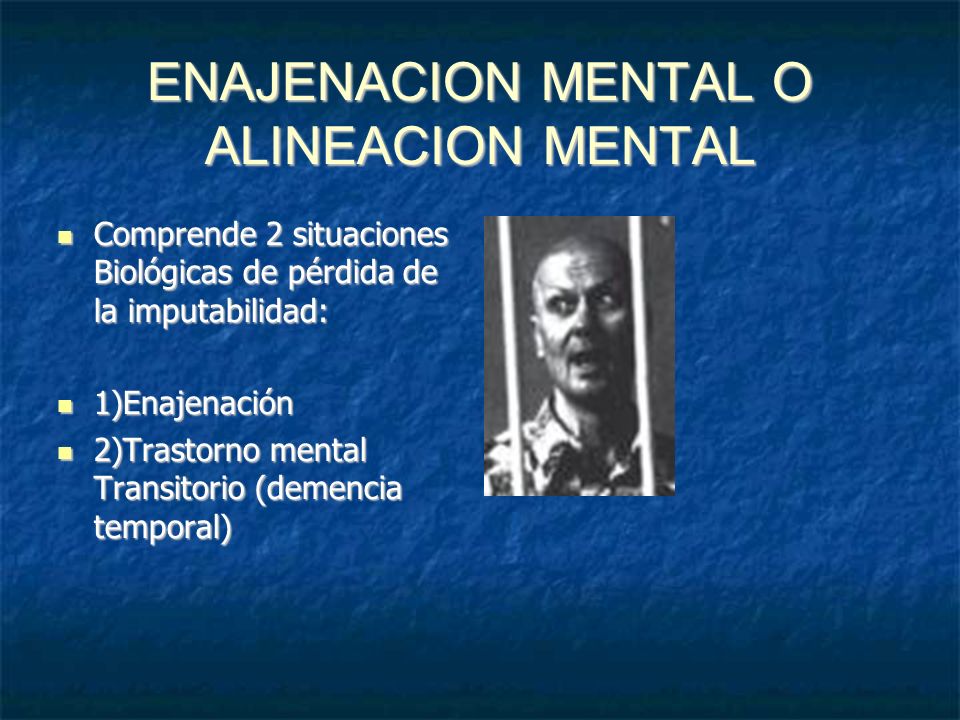 ENAJENACION MENTAL O ALINEACION MENTAL

Comprende 2 situaciones Biológicas de pérdida de la imputabilidad:

1)Enajenación

2)Trastorno mental Transitorio (demencia temporal)